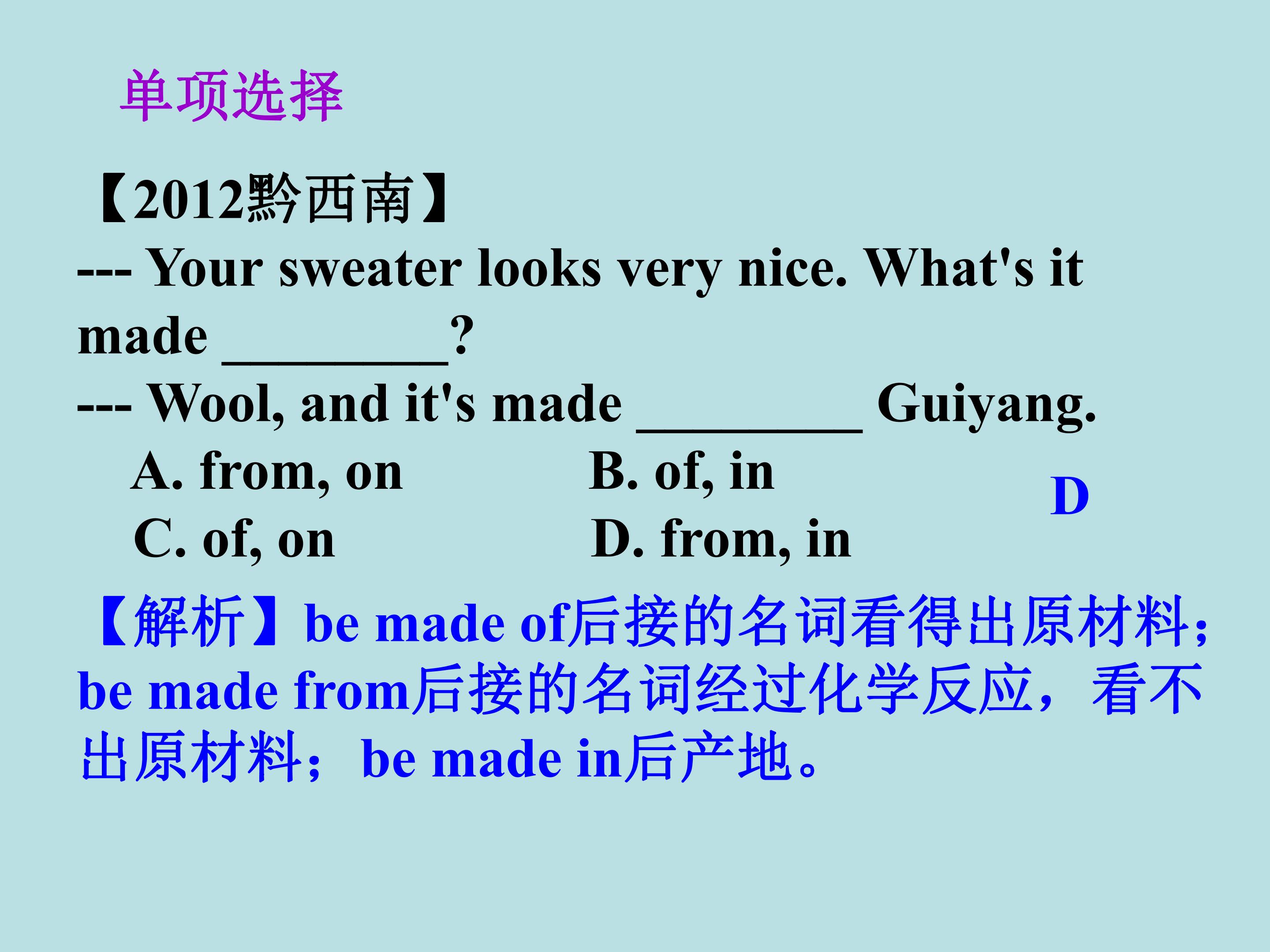 单项选择

【2012黔西南】

--- Your sweater looks very nice. What's it made ____?

--- Wool, and it's made ____ Guiyang.

A. from, on    B. of, in
C. of, on    D. from, in

D

【解析】be made of后接的名词看得出原材料；be made from后接的名词经过化学反应，看不出原材料；be made in后产地。